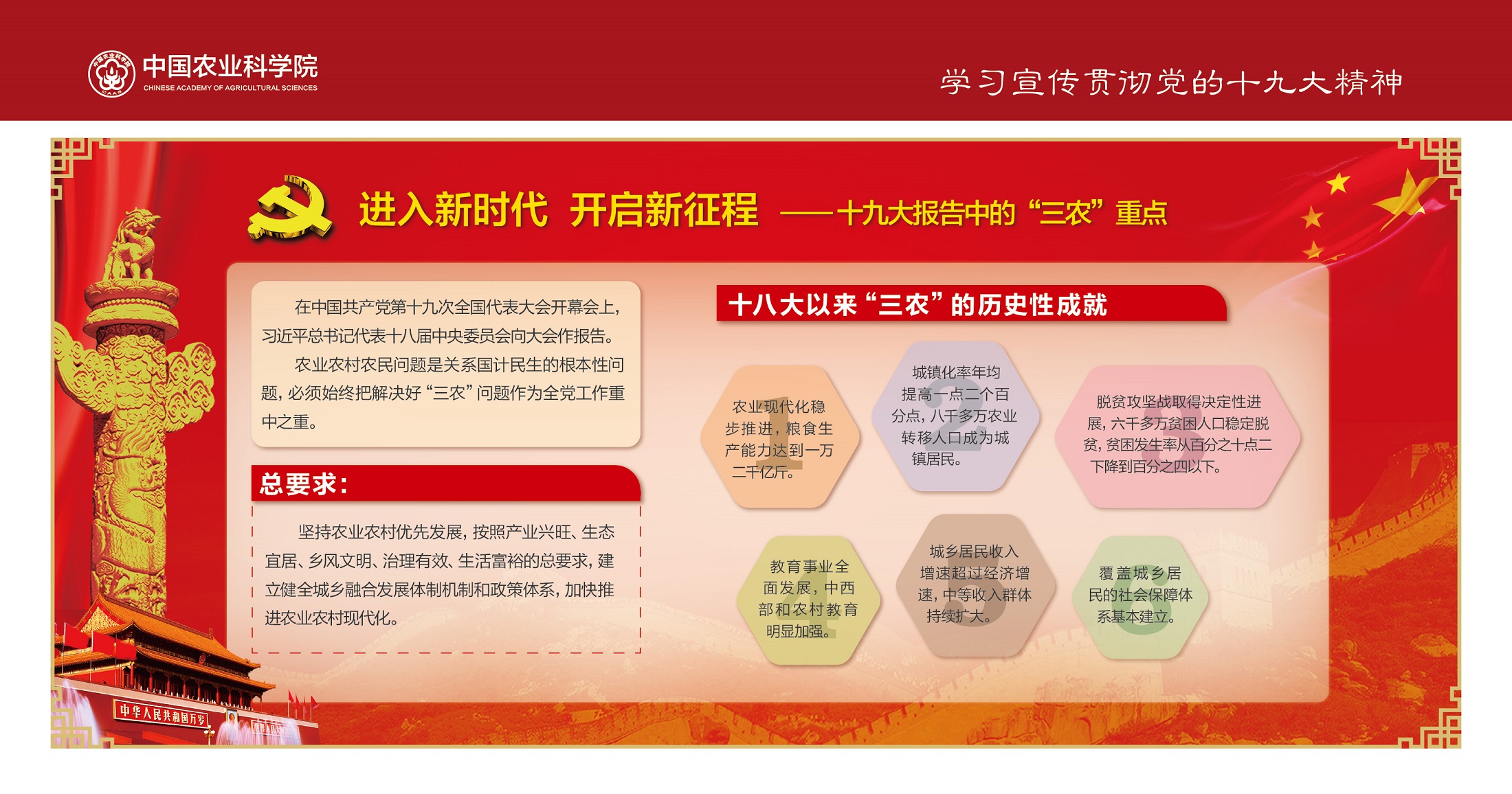 中国农业科学院
CHINESE ACADEMY OF AGRICULTURAL SCIENCES

学习宣传贯彻党的十九大精神

进入新时代 开启新征程 ——十九大报告中的“三农”重点

在中国共产党第十九次全国代表大会开幕会上，习近平总书记代表十八届中央委员会向大会作报告。

农业农村农民问题是关系国计民生的根本性问题，必须始终把解决好“三农”问题作为全党工作重中之重。

总要求：

坚持农业农村优先发展，按照产业兴旺、生态宜居、乡风文明、治理有效、生活富裕的总要求，建立健全城乡融合发展体制机制和政策体系，加快推进农业农村现代化。

十八大以来“三农”的历史性成就

1 农业现代化稳步推进，粮食生产能力达到一万二千亿斤。

2 城镇化率年均提高一点二个百分点，八千多万农业转移人口成为城镇居民。

3 脱贫攻坚战取得决定性进展，六千多万贫困人口稳定脱贫，贫困发生率从百分之十点二下降到百分之四以下。

4 教育事业全面发展，中西部和农村教育明显加强。

5 城乡居民收入增速超过经济增速，中等收入群体持续扩大。

6 覆盖城乡居民的社会保障体系基本建立。

中华人民共和国万岁